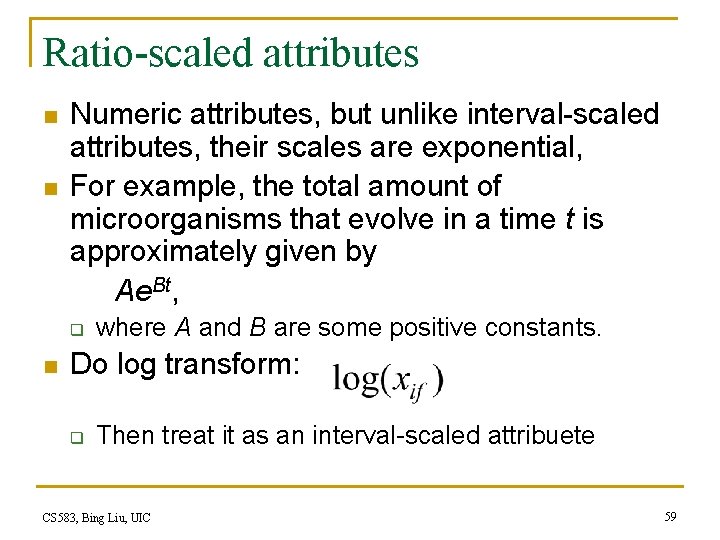 Ratio-scaled attributes

Numeric attributes, but unlike interval-scaled attributes, their scales are exponential,

For example, the total amount of microorganisms that evolve in a time $t$ is approximately given by

$Ae^{Bt}$,

where $A$ and $B$ are some positive constants.

Do log transform: $\log(x_{if})$

Then treat it as an interval-scaled attribuete

CS583, Bing Liu, UIC

59